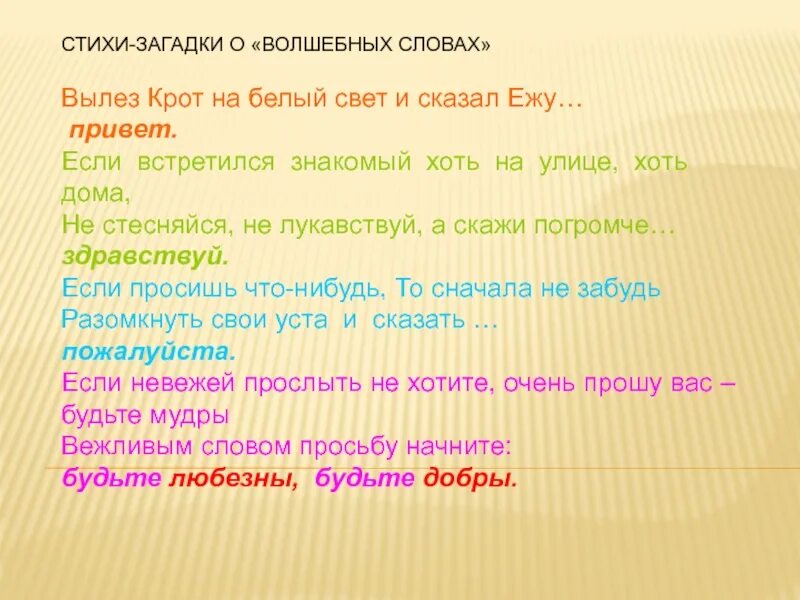 СТИХИ-ЗАГАДКИ О «ВОЛШЕБНЫХ СЛОВАХ»

Вылез Крот на белый свет и сказал Ежу…
привет.
Если встретился знакомый хоть на улице, хоть дома,
Не стесняйся, не лукавствуй, а скажи погромче…
здравствуй.
Если просишь что-нибудь, То сначала не забудь
Разомкнуть свои уста и сказать …
пожалуйста.
Если невежей прослыть не хотите, очень прошу вас – будьте мудры
Вежливым словом просьбу начните:
будьте любезны, будьте добры.